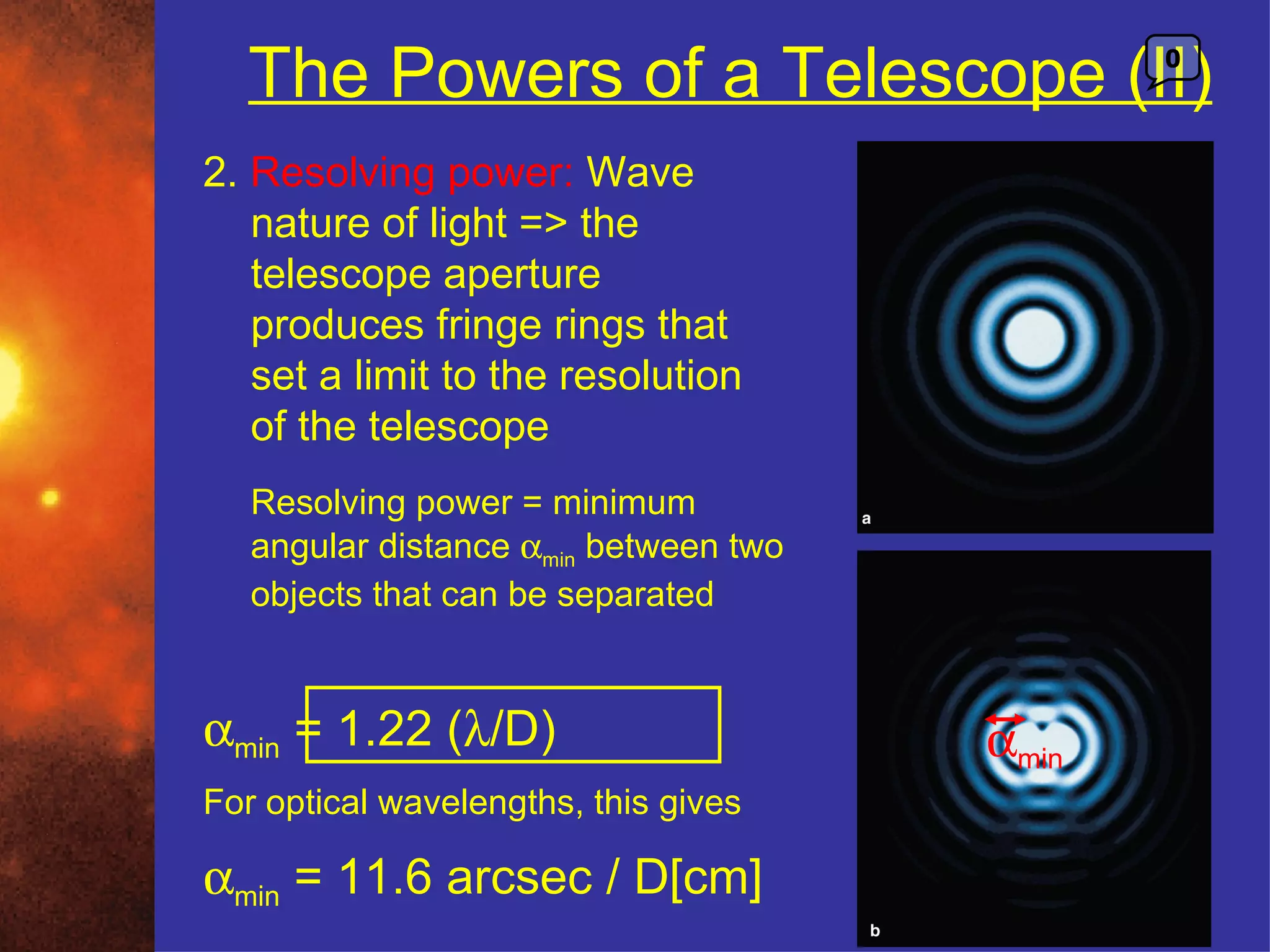 The Powers of a Telescope (II)

0

2. Resolving power: Wave nature of light => the telescope aperture produces fringe rings that set a limit to the resolution of the telescope

Resolving power = minimum angular distance $\alpha_{min}$ between two objects that can be separated

$\alpha_{min} = 1.22 (\lambda/D)$

For optical wavelengths, this gives

$\alpha_{min}$ = 11.6 arcsec / D[cm]

a

$\alpha_{min}$

b